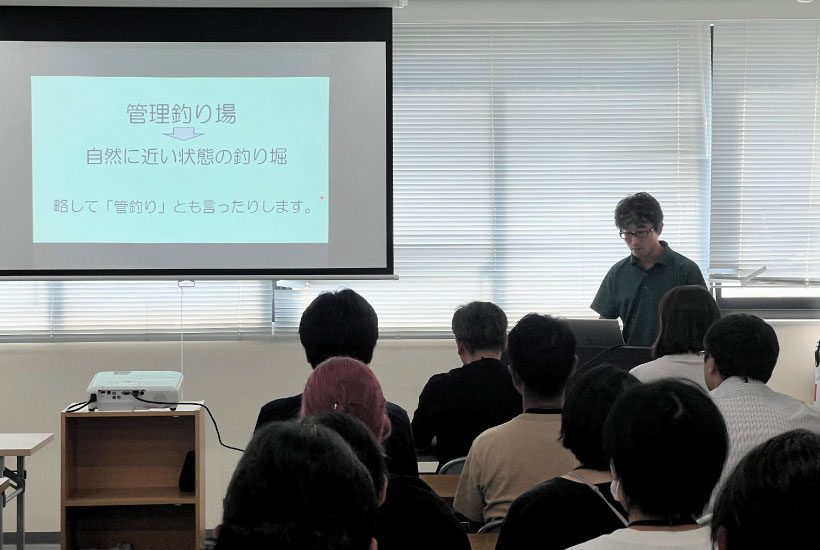 管理釣り場

自然に近い状態の釣り堀

略して「管釣り」とも言ったりします。